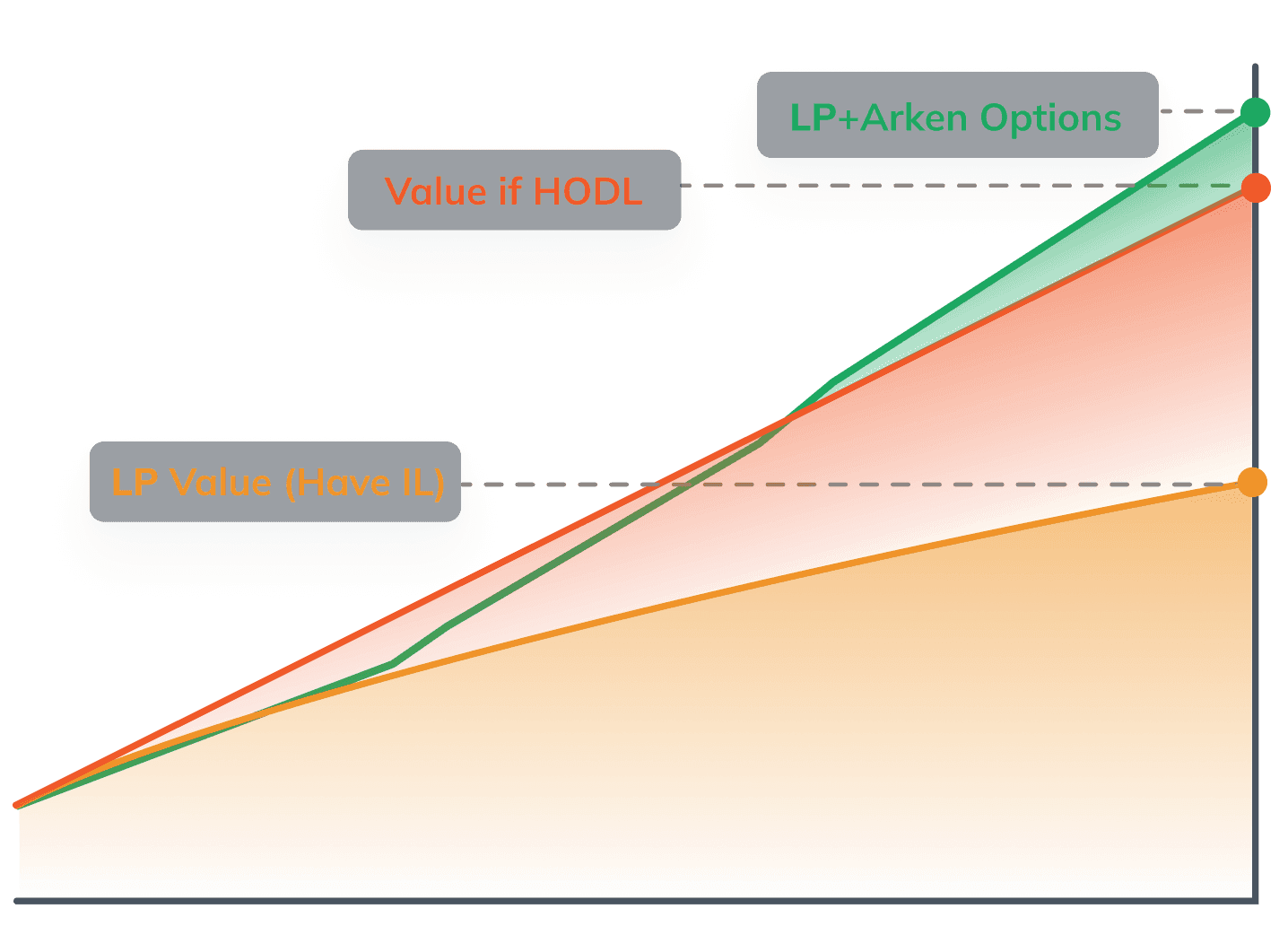 LP+Arken Options

Value if HODL

LP Value (Have IL)